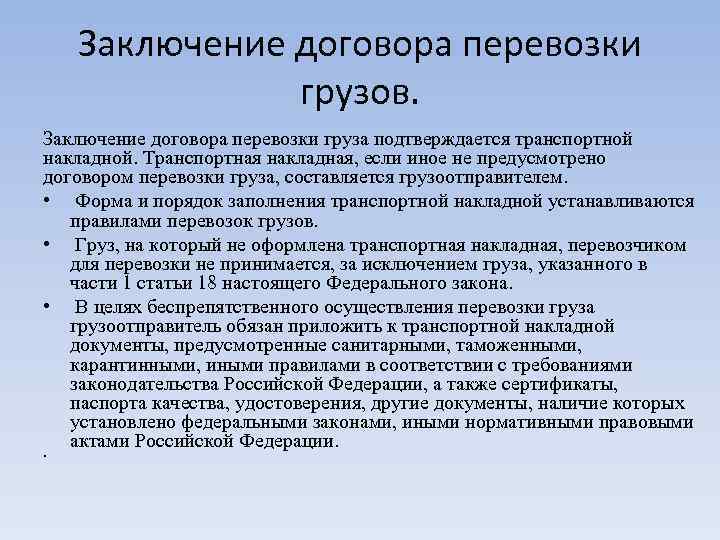 Заключение договора перевозки грузов.

Заключение договора перевозки груза подтверждается транспортной накладной. Транспортная накладная, если иное не предусмотрено договором перевозки груза, составляется грузоотправителем.

• Форма и порядок заполнения транспортной накладной устанавливаются правилами перевозок грузов.

• Груз, на который не оформлена транспортная накладная, перевозчиком для перевозки не принимается, за исключением груза, указанного в части 1 статьи 18 настоящего Федерального закона.

• В целях беспрепятственного осуществления перевозки груза грузоотправитель обязан приложить к транспортной накладной документы, предусмотренные санитарными, таможенными, карантинными, иными правилами в соответствии с требованиями законодательства Российской Федерации, а также сертификаты, паспорта качества, удостоверения, другие документы, наличие которых установлено федеральными законами, иными нормативными правовыми актами Российской Федерации.

•